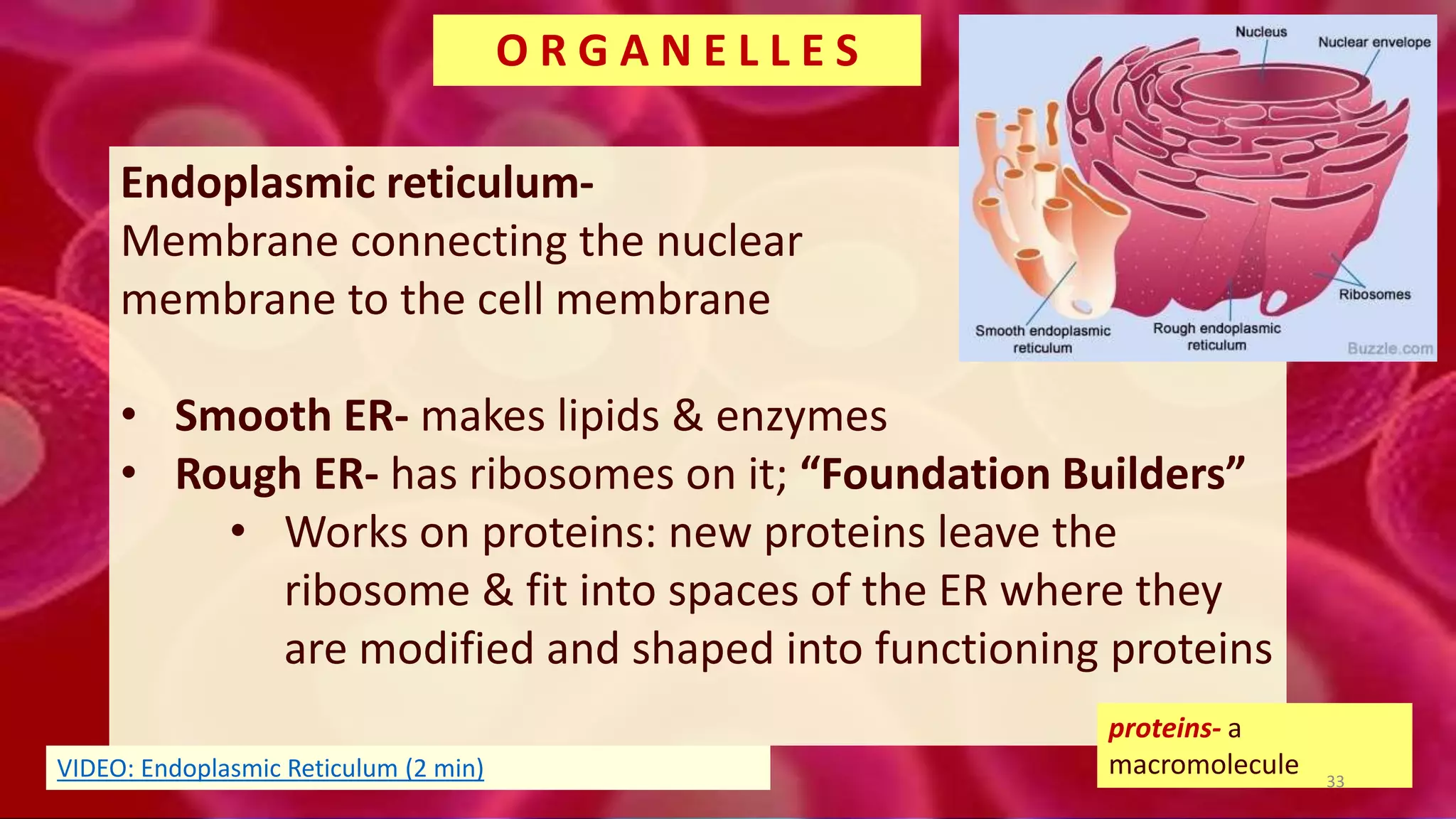 ORGANELLES

Nucleus
Nuclear envelope
Ribosomes
Smooth endoplasmic reticulum
Rough endoplasmic reticulum
Buzzle.com

Endoplasmic reticulum-
Membrane connecting the nuclear membrane to the cell membrane

• Smooth ER- makes lipids & enzymes
• Rough ER- has ribosomes on it; "Foundation Builders"
  • Works on proteins: new proteins leave the ribosome & fit into spaces of the ER where they are modified and shaped into functioning proteins

VIDEO: Endoplasmic Reticulum (2 min)

proteins- a macromolecule

33